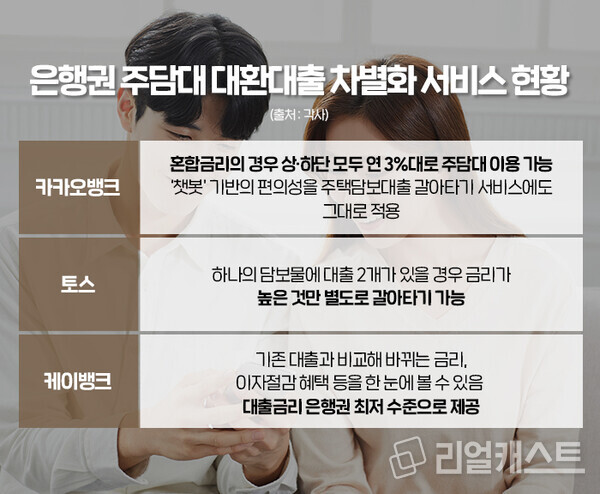 은행권 주담대 대환대출 차별화 서비스 현황

(출처 : 각사)

| 카카오뱅크 | 혼합금리의 경우 상·하단 모두 연 3%대로 주담대 이용 가능 '챗봇' 기반의 편의성을 주택담보대출 갈아타기 서비스에도 그대로 적용 |
|---|---|
| 토스 | 하나의 담보물에 대출 2개가 있을 경우 금리가 높은 것만 별도로 갈아타기 가능 |
| 케이뱅크 | 기존 대출과 비교해 바뀌는 금리, 이자절감 혜택 등을 한 눈에 볼 수 있음 대출금리 은행권 최저 수준으로 제공 |

리얼캐스트